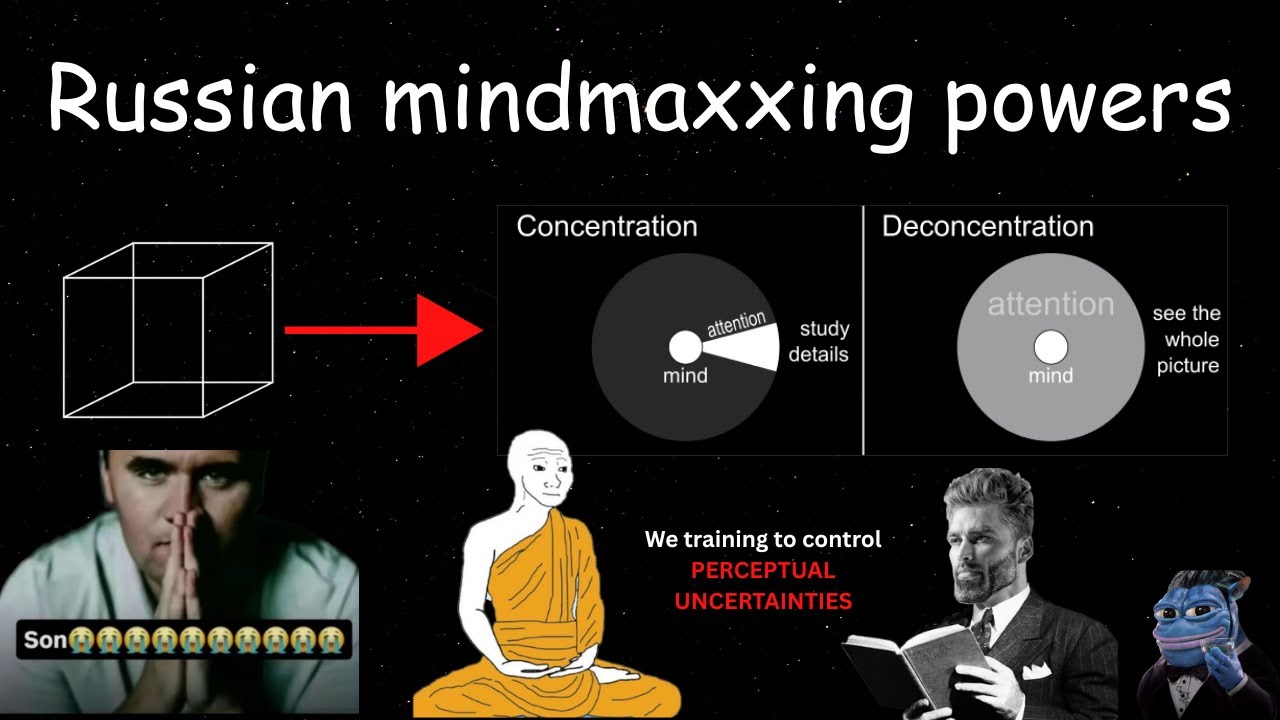 Russian mindmaxxing powers

Concentration

attention
mind
study details

Deconcentration

attention
mind
see the whole picture

Son😭😭😭😭😭😭😭😭😭😭

We training to control PERCEPTUAL UNCERTAINTIES